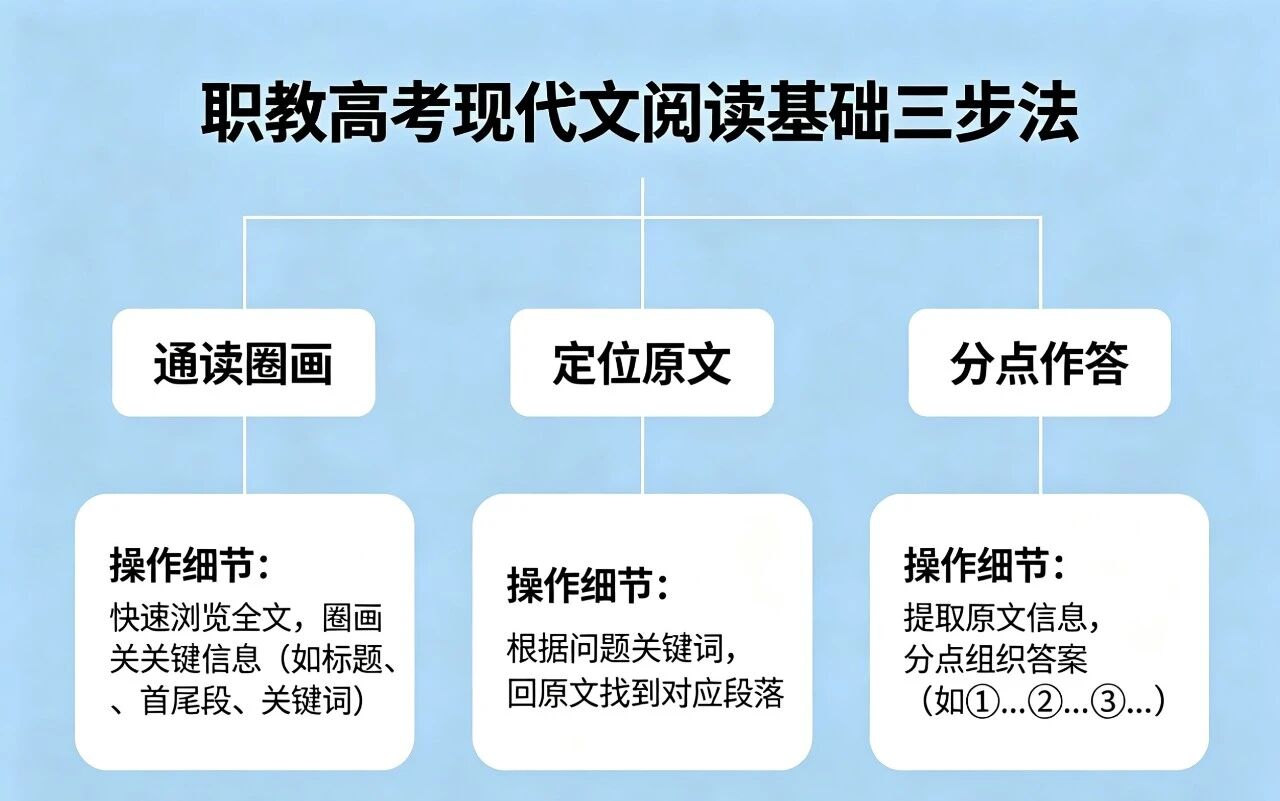 职教高考现代文阅读基础三步法

通读圈画

定位原文

分点作答

操作细节：
快速浏览全文，圈画关关键信息（如标题、、首尾段、关键词）

操作细节：
根据问题关键词，回原文找到对应段落

操作细节：
提取原文信息，分点组织答案（如①…②…③…）